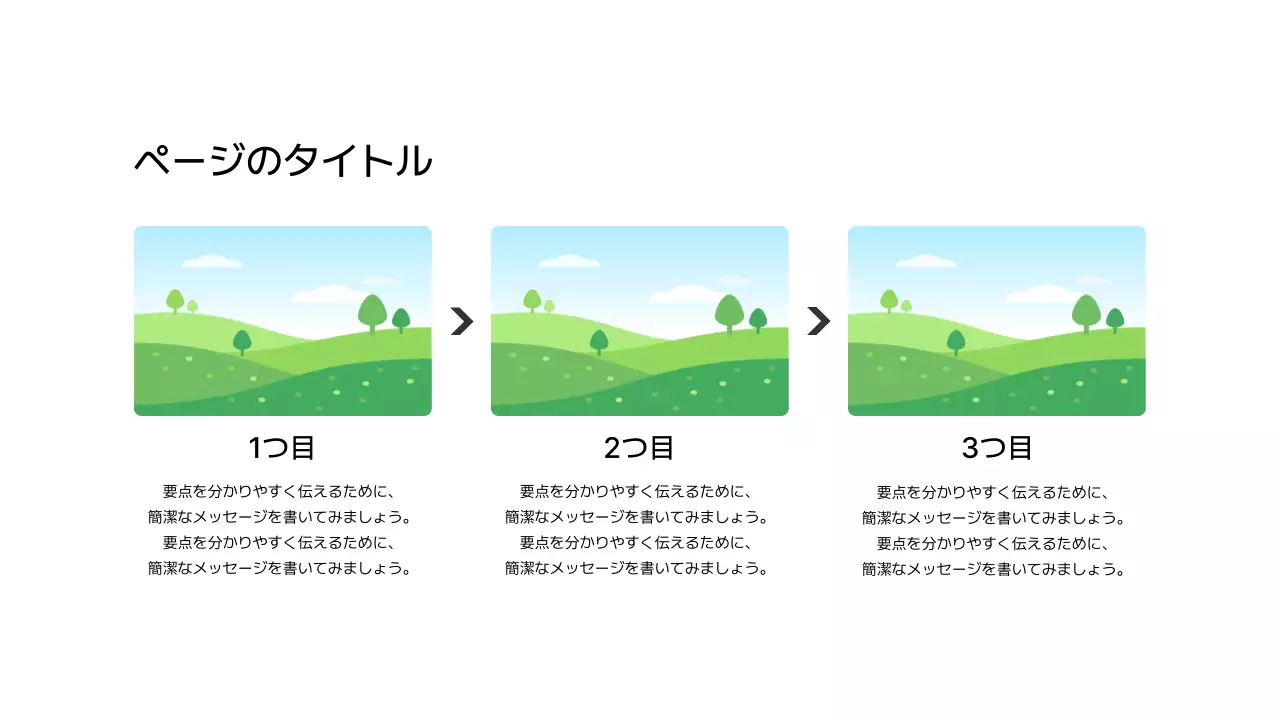 ページのタイトル

1つ目

要点を分かりやすく伝えるために、簡潔なメッセージを書いてみましょう。要点を分かりやすく伝えるために、簡潔なメッセージを書いてみましょう。

2つ目

要点を分かりやすく伝えるために、簡潔なメッセージを書いてみましょう。要点を分かりやすく伝えるために、簡潔なメッセージを書いてみましょう。

3つ目

要点を分かりやすく伝えるために、簡潔なメッセージを書いてみましょう。要点を分かりやすく伝えるために、簡潔なメッセージを書いてみましょう。